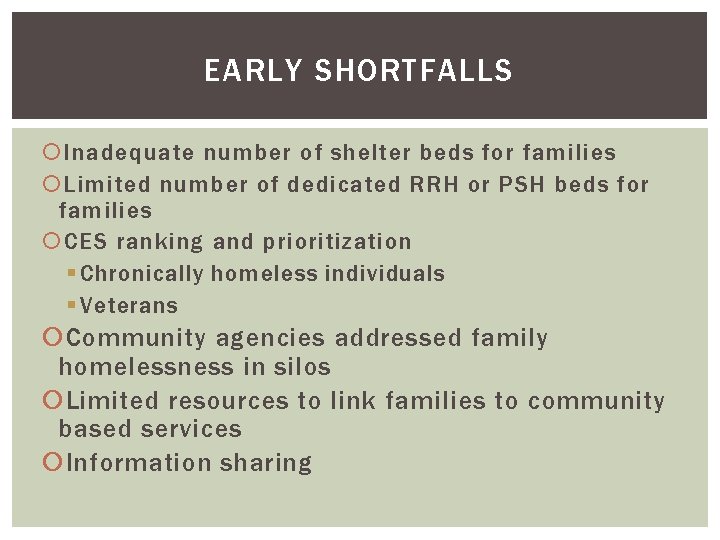 EARLY SHORTFALLS

Inadequate number of shelter beds for families

Limited number of dedicated RRH or PSH beds for families

CES ranking and prioritization

Chronically homeless individuals

Veterans

Community agencies addressed family homelessness in silos

Limited resources to link families to community based services

Information sharing